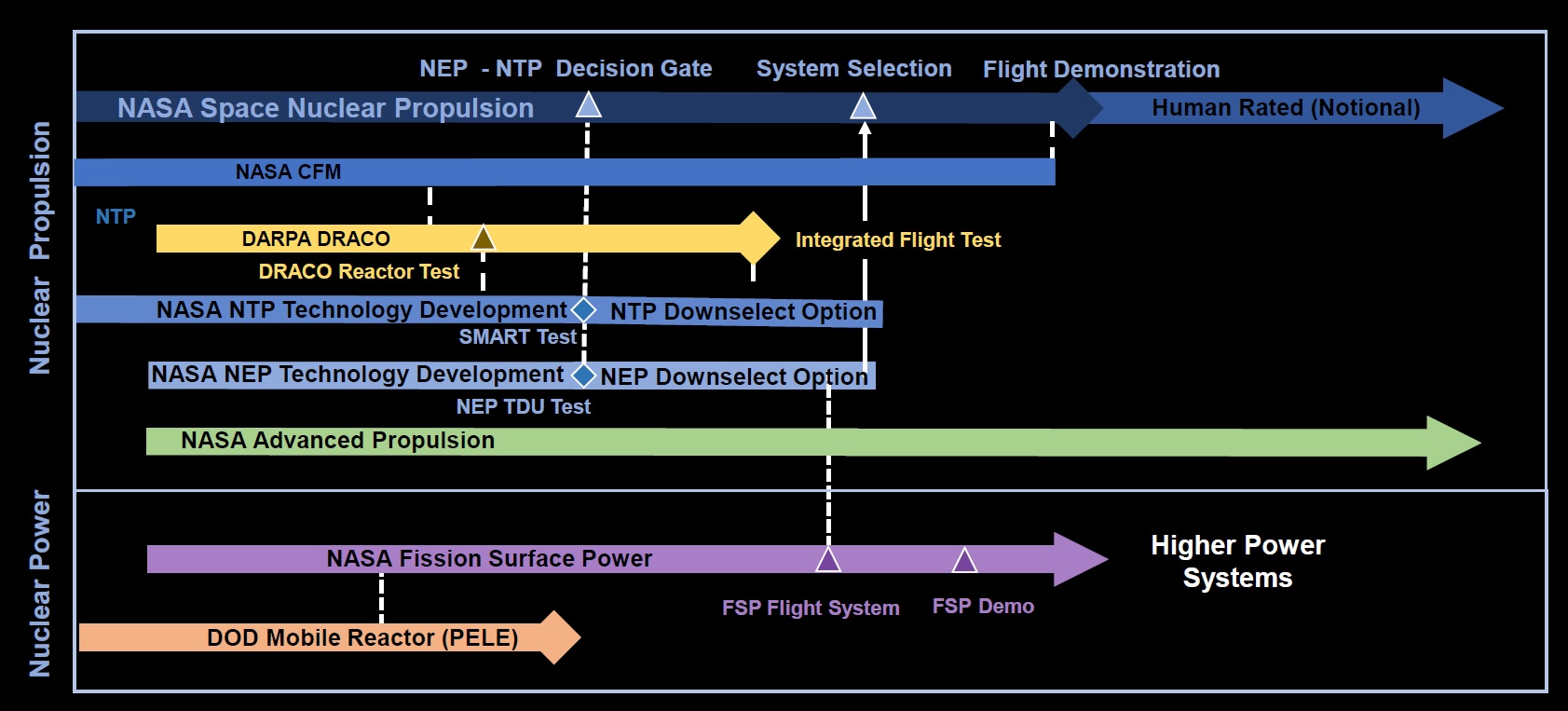 Nuclear Propulsion

NEP - NTP Decision Gate

System Selection

Flight Demonstration

NASA Space Nuclear Propulsion

Human Rated (Notional)

NASA CFM

NTP

DARPA DRACO

Integrated Flight Test

DRACO Reactor Test

NASA NTP Technology Development

NTP Downselect Option

SMART Test

NASA NEP Technology Development

NEP Downselect Option

NEP TDU Test

NASA Advanced Propulsion

Nuclear Power

NASA Fission Surface Power

Higher Power Systems

FSP Flight System

FSP Demo

DOD Mobile Reactor (PELE)